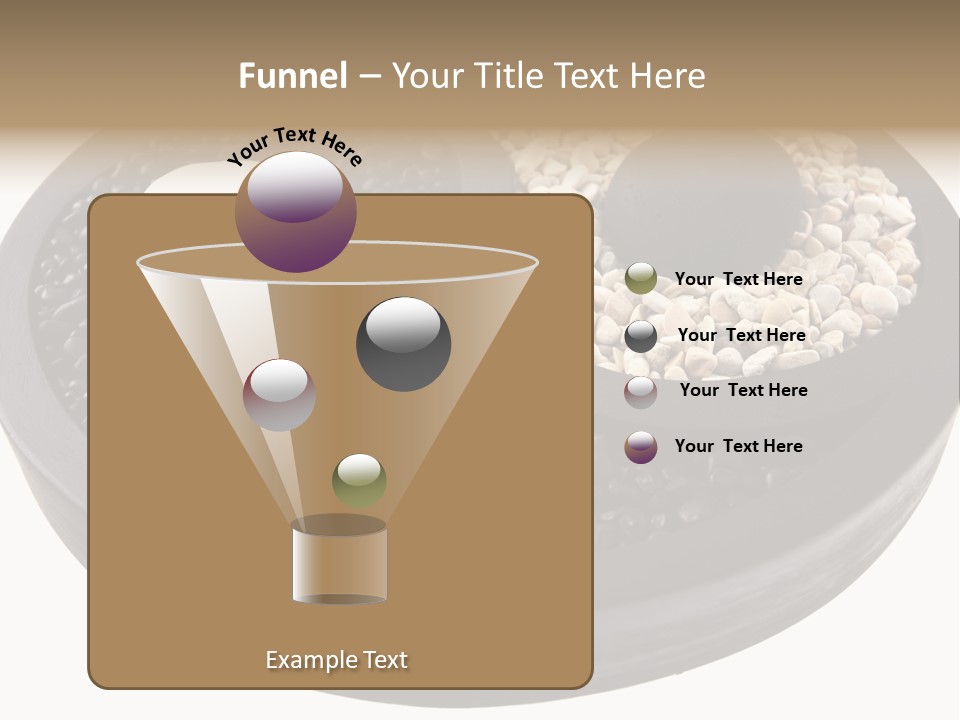 Funnel – Your Title Text Here

Your Text Here

Your Text Here

Your Text Here

Your Text Here

Your Text Here

Example Text